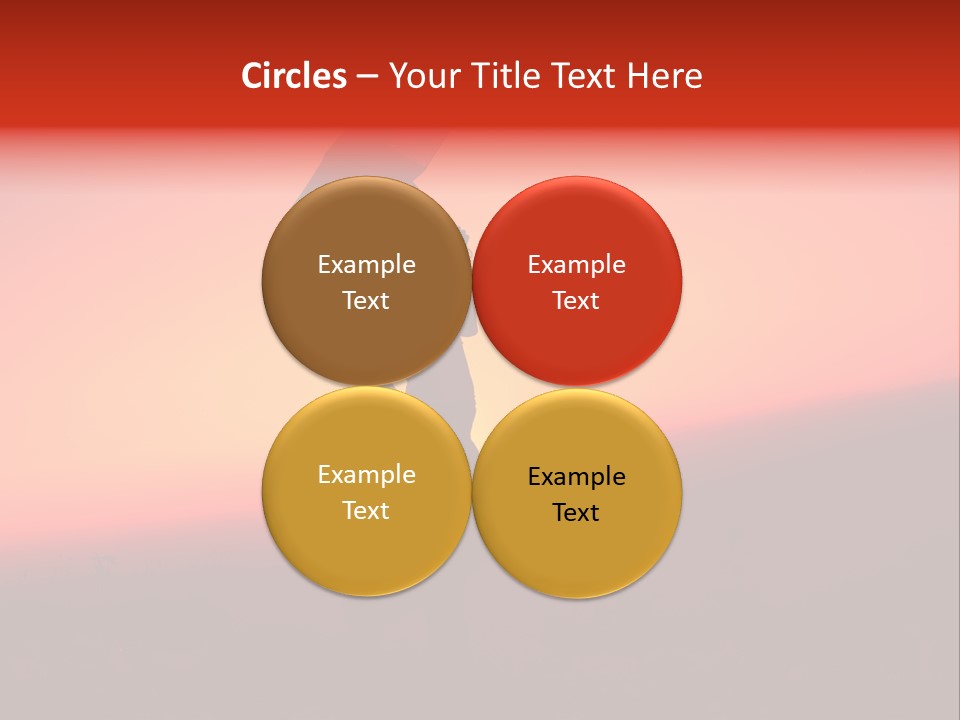 Circles – Your Title Text Here

Example Text

Example Text

Example Text

Example Text